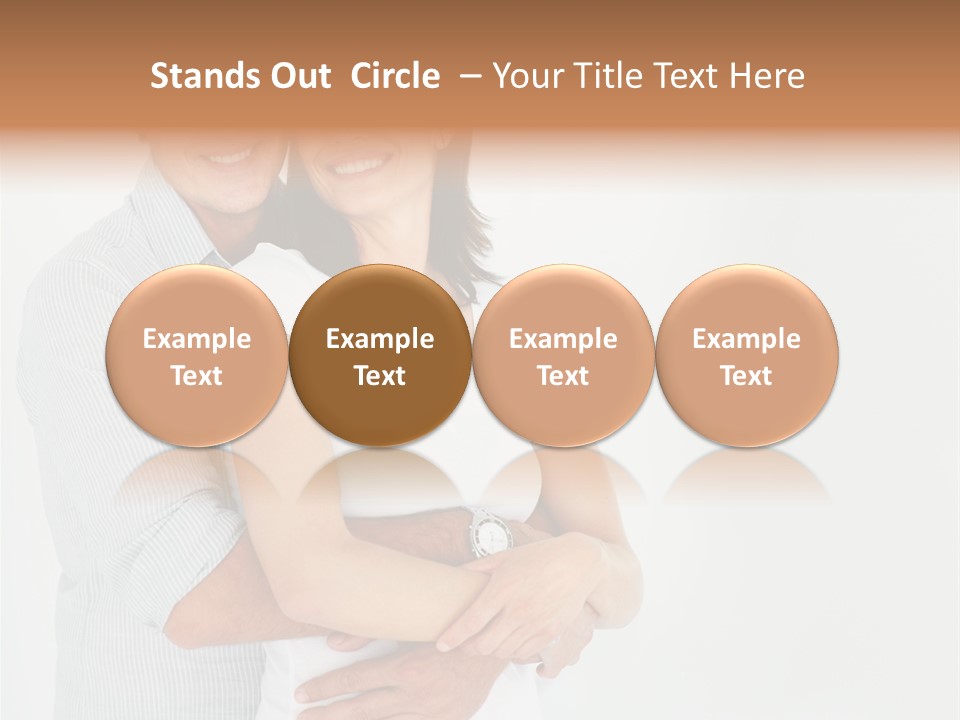 Stands Out Circle – Your Title Text Here

Example Text

Example Text

Example Text

Example Text